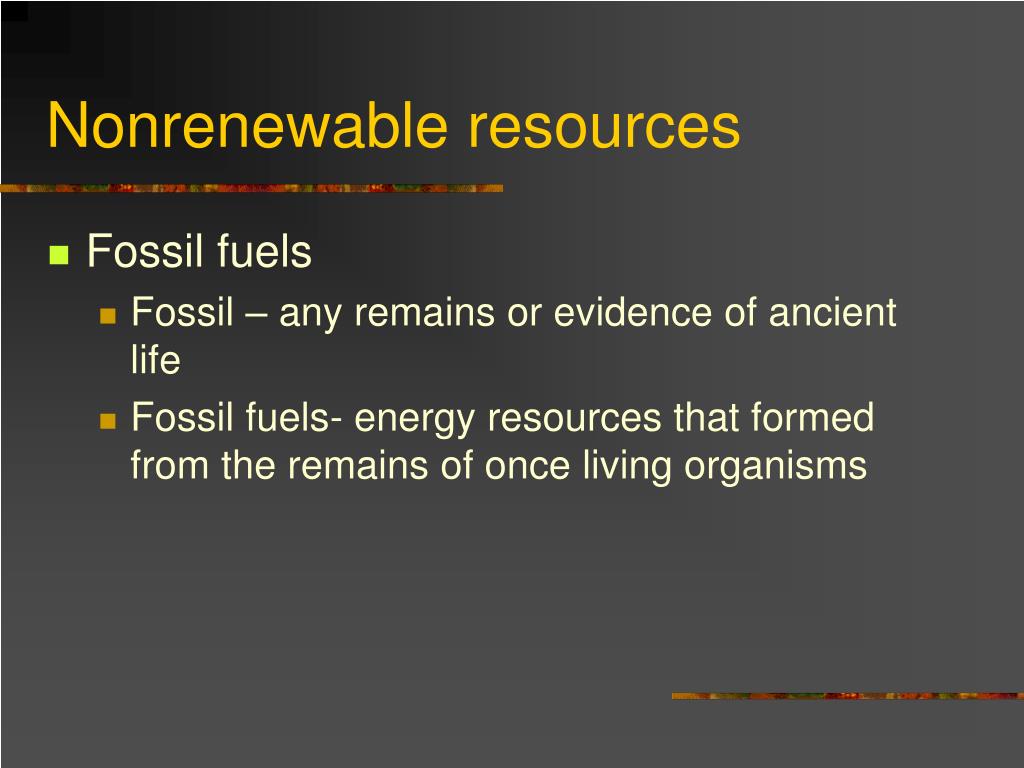 Nonrenewable resources

Fossil fuels

Fossil – any remains or evidence of ancient life

Fossil fuels- energy resources that formed from the remains of once living organisms